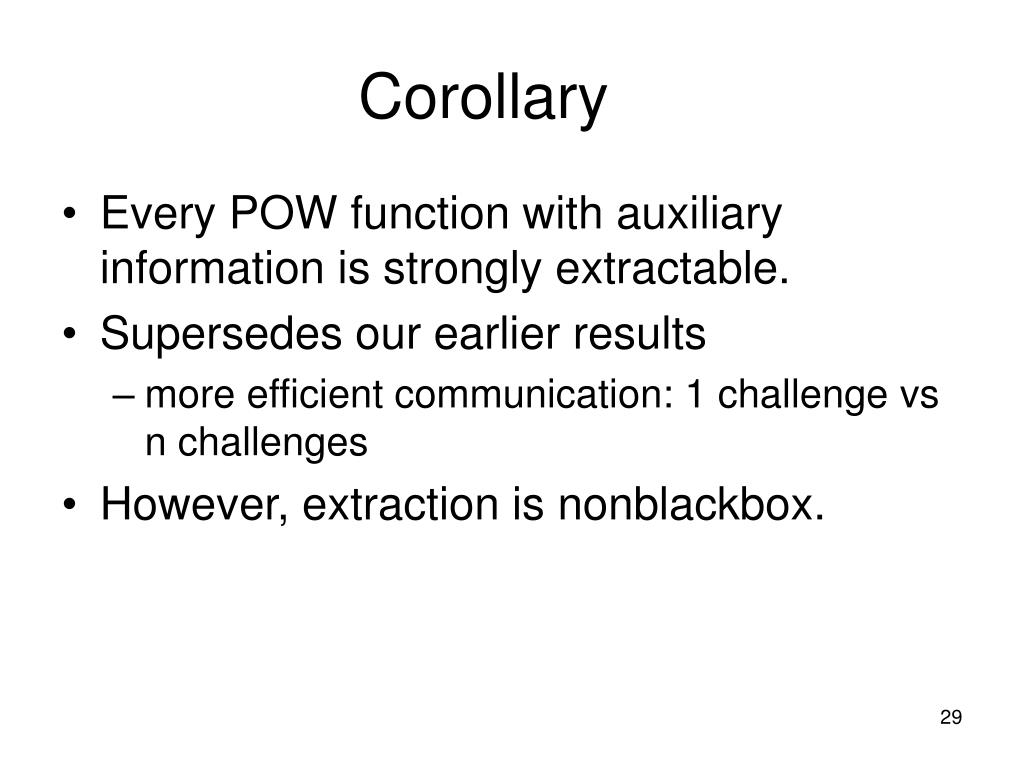 Corollary

• Every POW function with auxiliary information is strongly extractable.
• Supersedes our earlier results
– more efficient communication: 1 challenge vs n challenges
• However, extraction is nonblackbox.

29